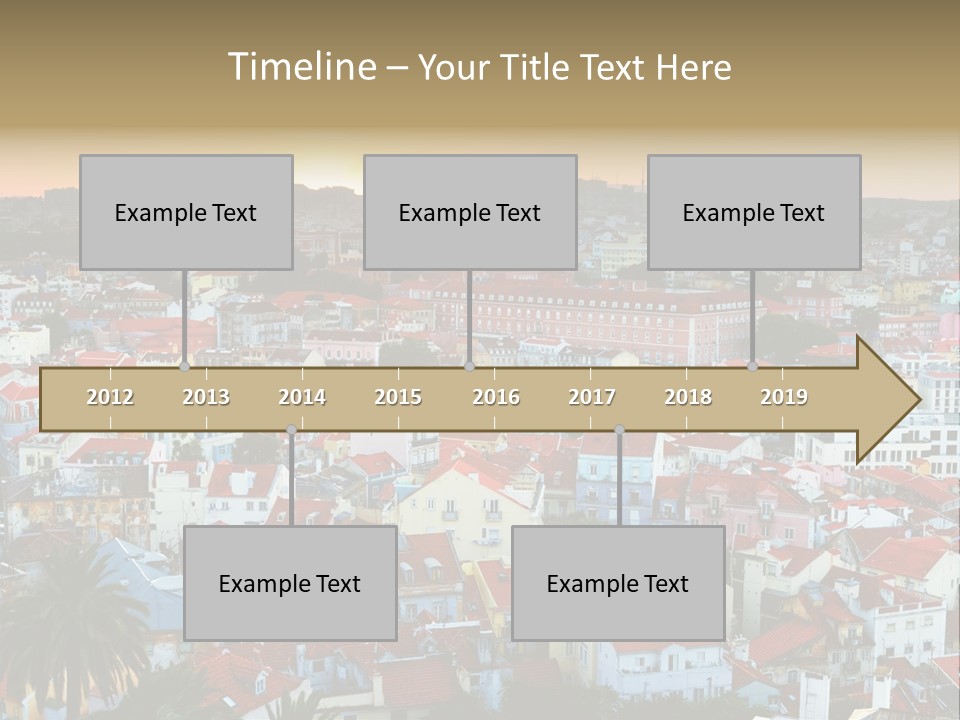 Timeline – Your Title Text Here

Example Text

Example Text

Example Text

2012 2013 2014 2015 2016 2017 2018 2019

Example Text

Example Text